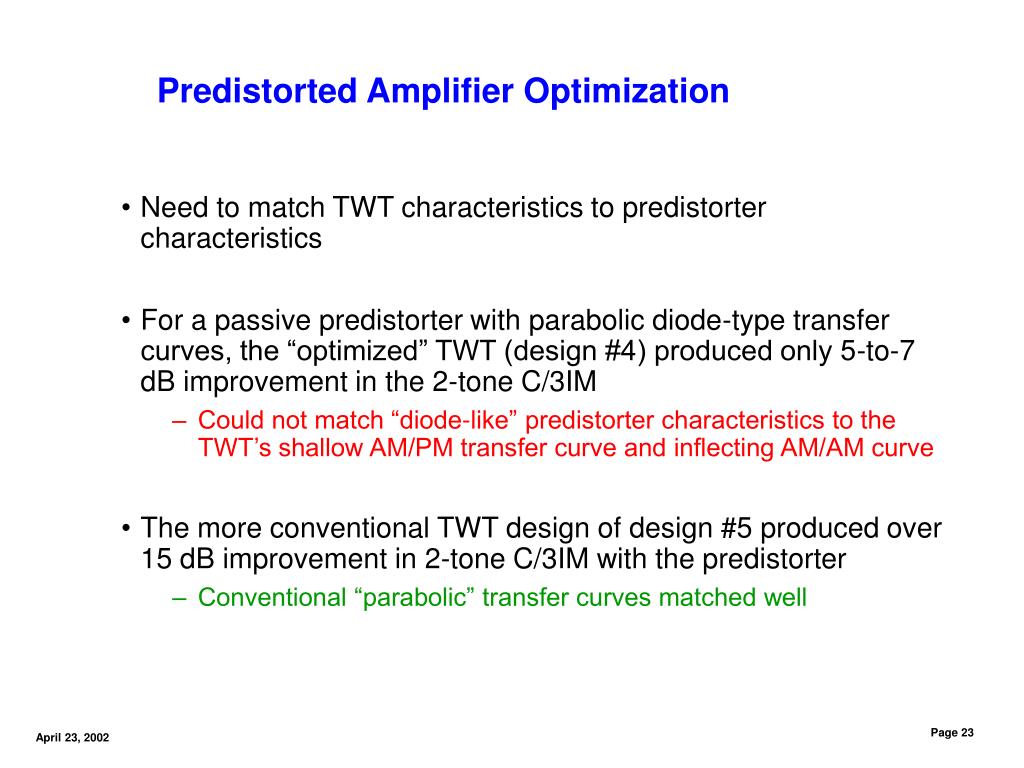 Predistorted Amplifier Optimization

• Need to match TWT characteristics to predistorter characteristics

• For a passive predistorter with parabolic diode-type transfer curves, the “optimized” TWT (design #4) produced only 5-to-7 dB improvement in the 2-tone C/3IM

– Could not match “diode-like” predistorter characteristics to the TWT’s shallow AM/PM transfer curve and inflecting AM/AM curve

• The more conventional TWT design of design #5 produced over 15 dB improvement in 2-tone C/3IM with the predistorter

– Conventional “parabolic” transfer curves matched well

April 23, 2002

Page 23